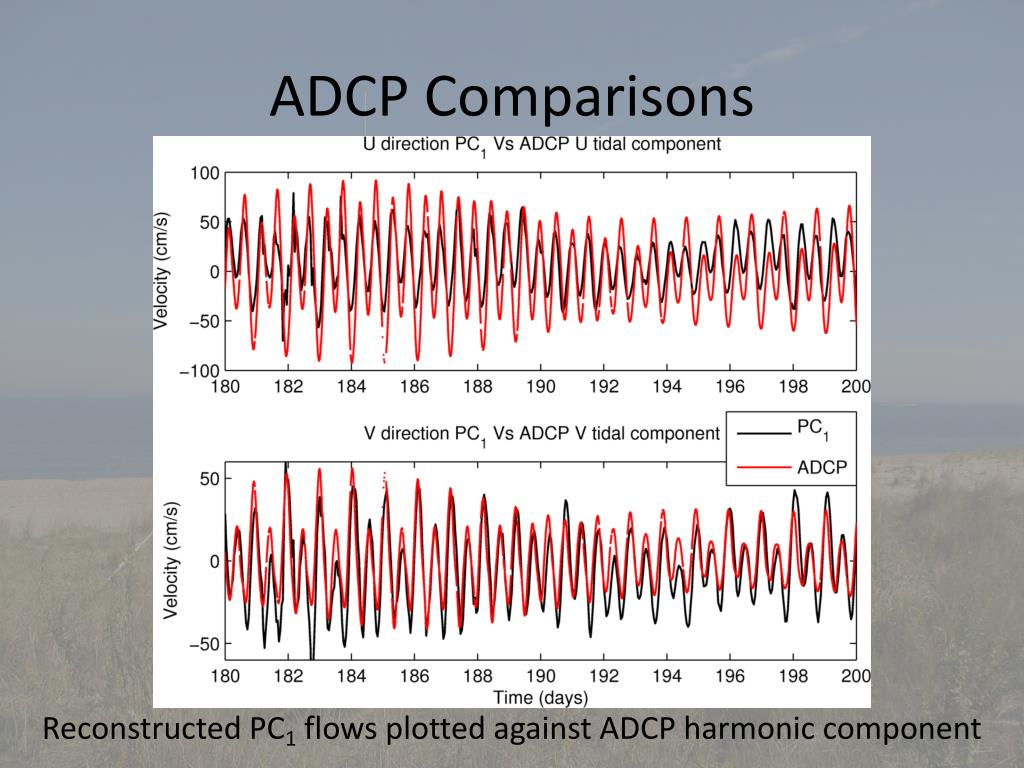 ADCP Comparisons

U direction $PC_1$ Vs ADCP U tidal component

Velocity (cm/s)

100
50
0
−50
−100

180 182 184 186 188 190 192 194 196 198 200

V direction $PC_1$ Vs ADCP V tidal component

$PC_1$
ADCP

Velocity (cm/s)

50
0
−50

180 182 184 186 188 190 192 194 196 198 200

Time (days)

Reconstructed $PC_1$ flows plotted against ADCP harmonic component